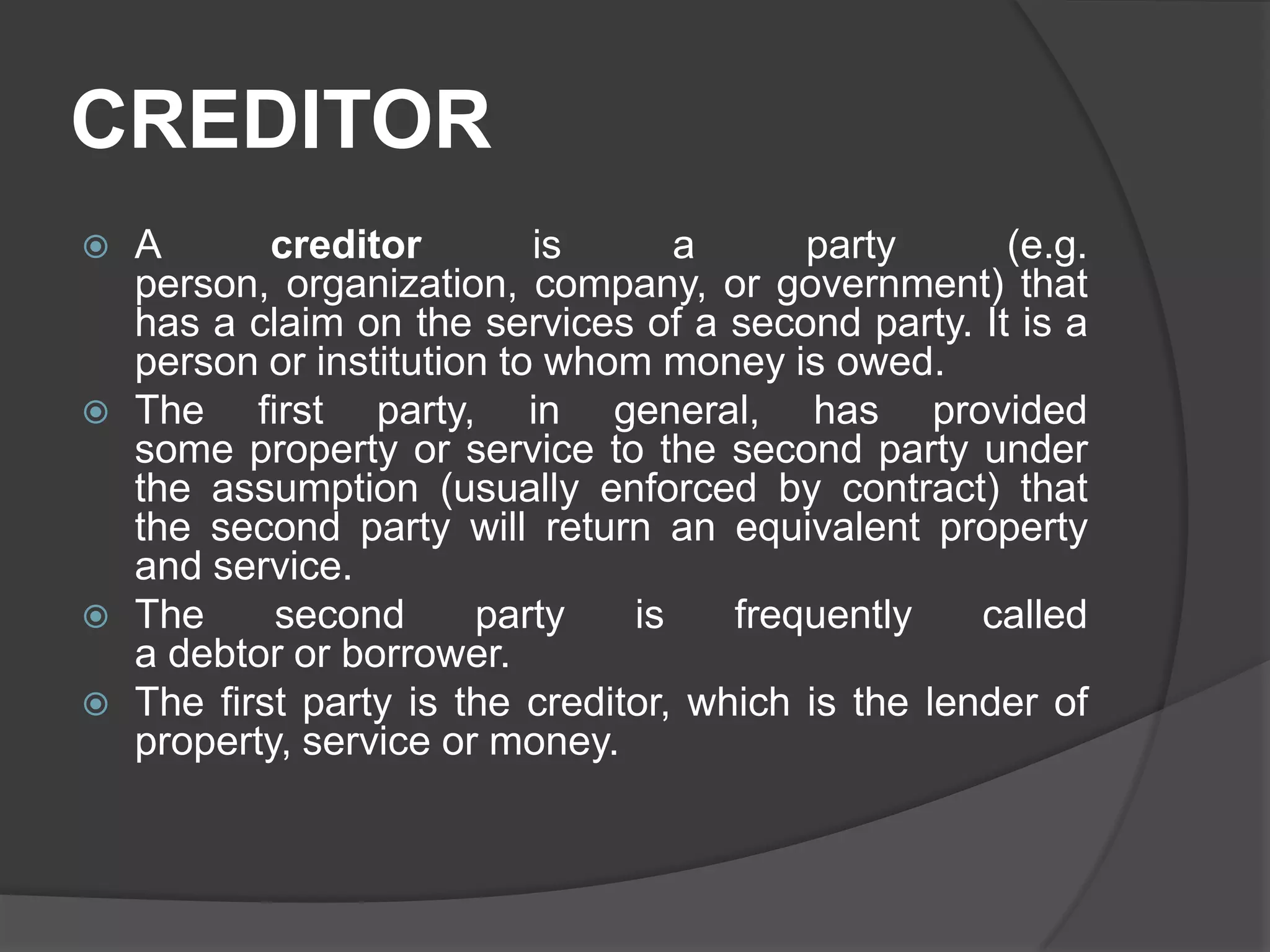 CREDITOR

A creditor is a party (e.g. person, organization, company, or government) that has a claim on the services of a second party. It is a person or institution to whom money is owed.

The first party, in general, has provided some property or service to the second party under the assumption (usually enforced by contract) that the second party will return an equivalent property and service.

The second party is frequently called a debtor or borrower.

The first party is the creditor, which is the lender of property, service or money.